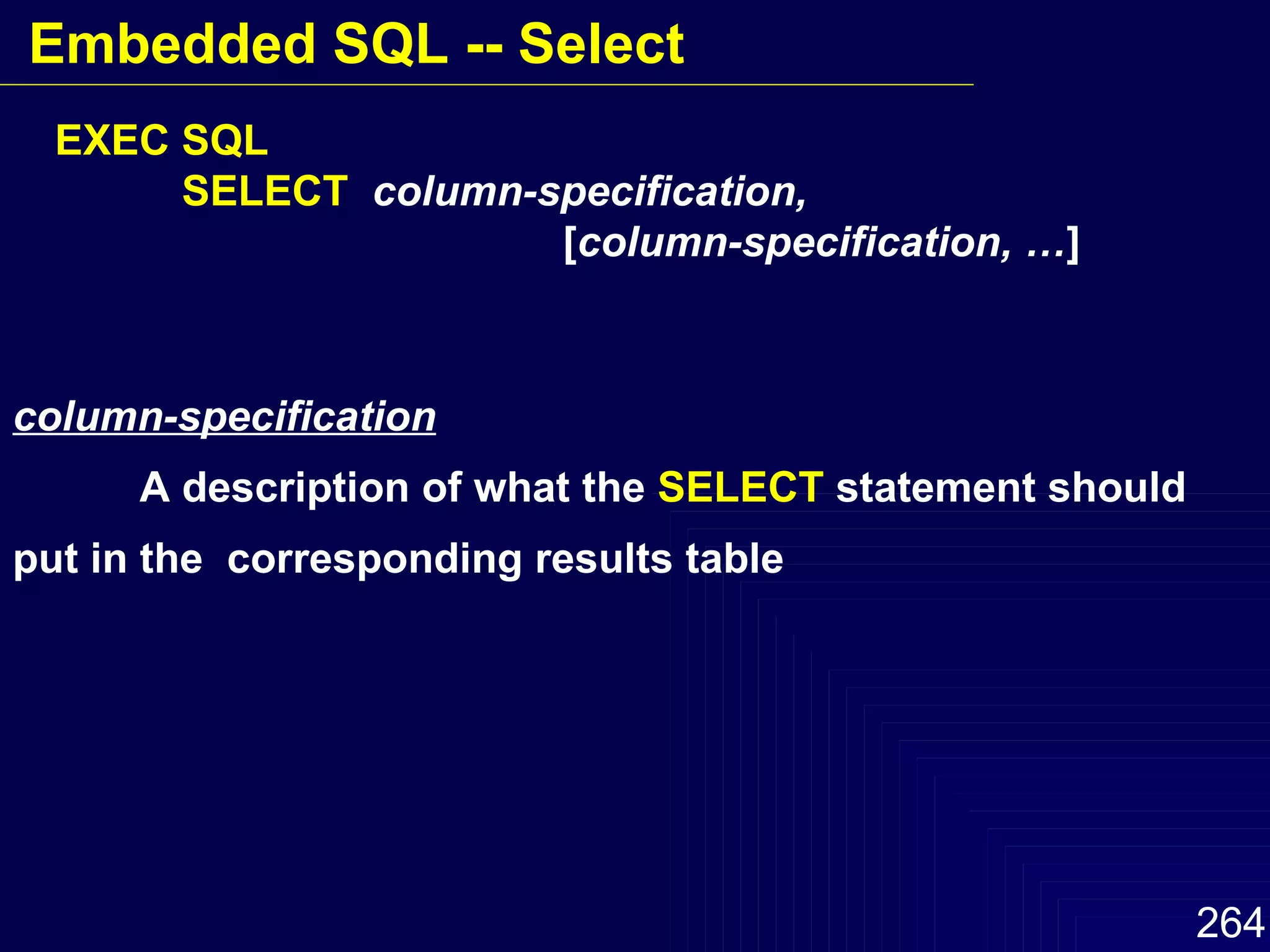 Embedded SQL -- Select

EXEC SQL
SELECT column-specification,
[column-specification, …]

column-specification

A description of what the SELECT statement should put in the corresponding results table

264